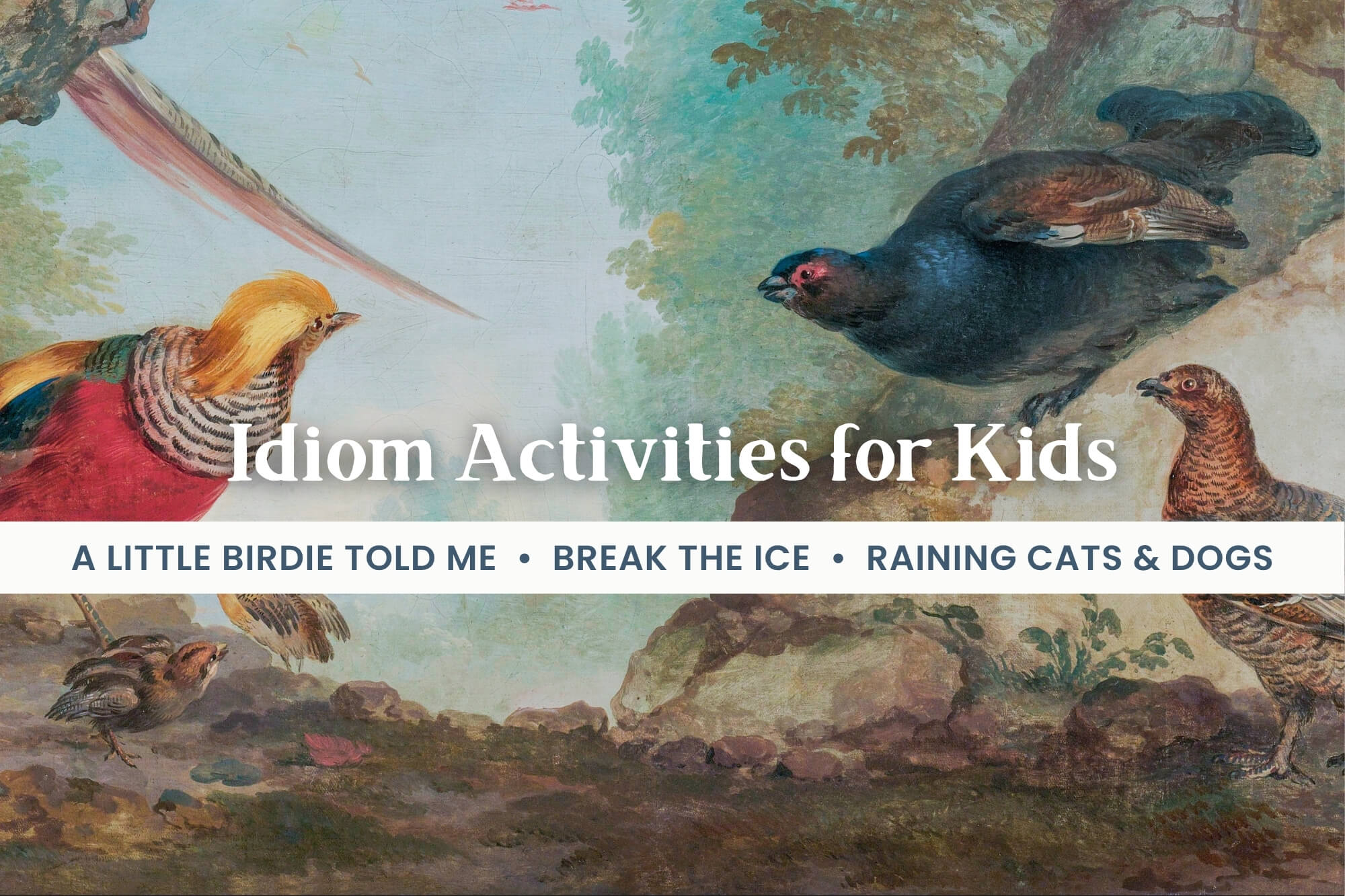 Idiom Activities for Kids

A LITTLE BIRDIE TOLD ME • BREAK THE ICE • RAINING CATS & DOGS